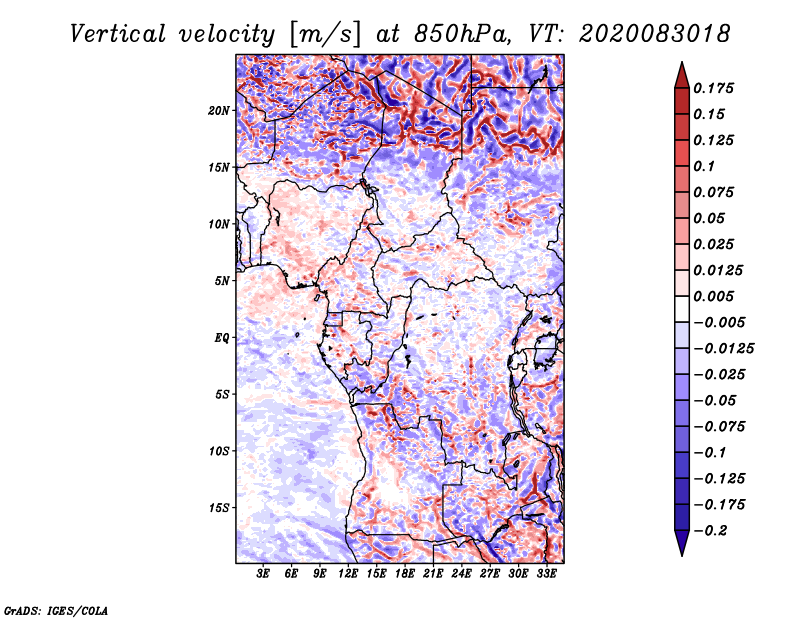 Vertical velocity [m/s] at 850hPa, VT: 2020083018

20N
15N
10N
5N
EQ
5S
10S
15S

3E 6E 9E 12E 15E 18E 21E 24E 27E 30E 33E

0.175
0.15
0.125
0.1
0.075
0.05
0.025
0.0125
0.005
−0.005
−0.0125
−0.025
−0.05
−0.075
−0.1
−0.125
−0.175
−0.2

GrADS: IGES/COLA